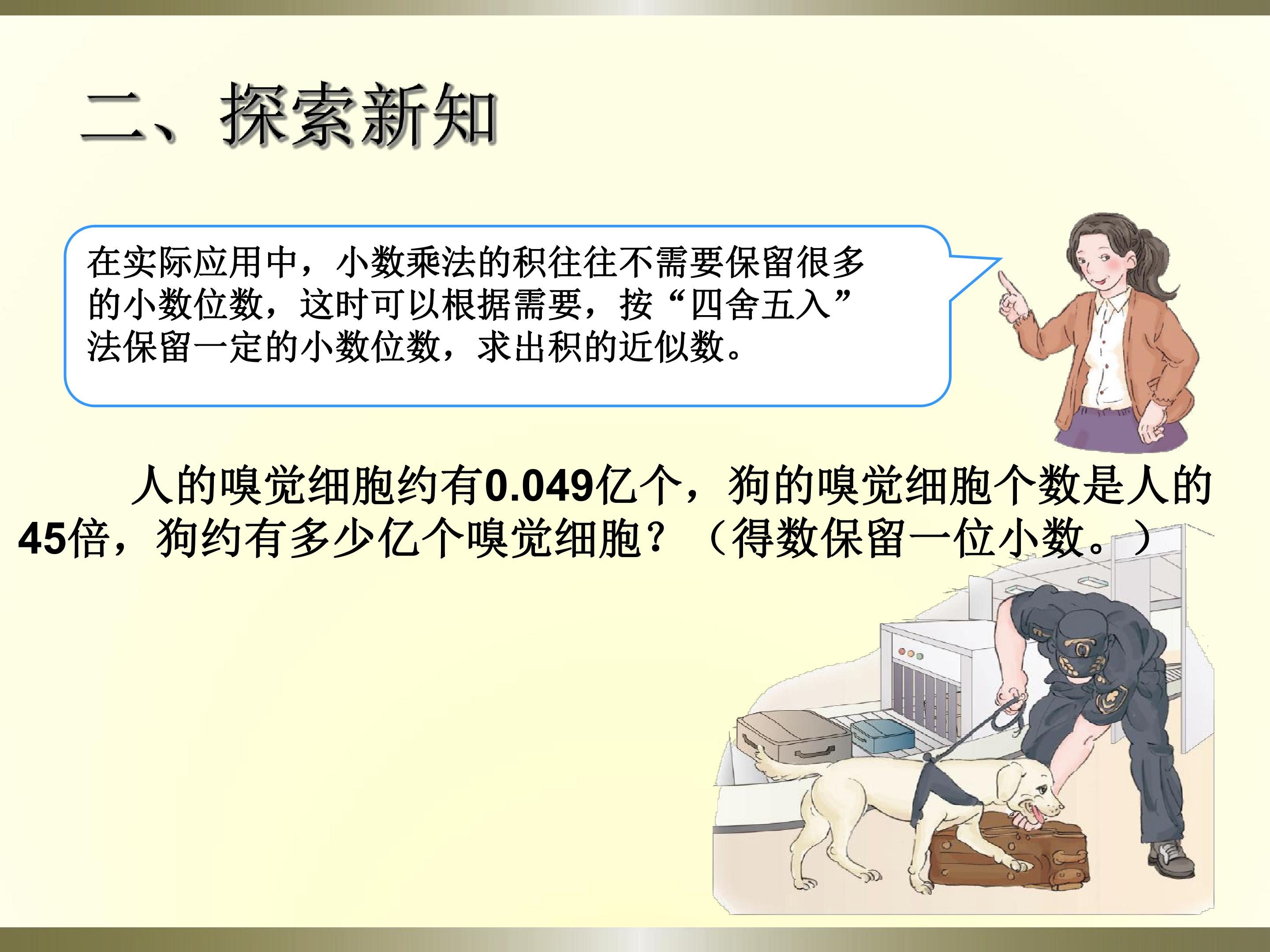 二、探索新知

在实际应用中，小数乘法的积往往不需要保留很多的小数位数，这时可以根据需要，按“四舍五入”法保留一定的小数位数，求出积的近似数。

人的嗅觉细胞约有0.049亿个，狗的嗅觉细胞个数是人的45倍，狗约有多少亿个嗅觉细胞？（得数保留一位小数。）